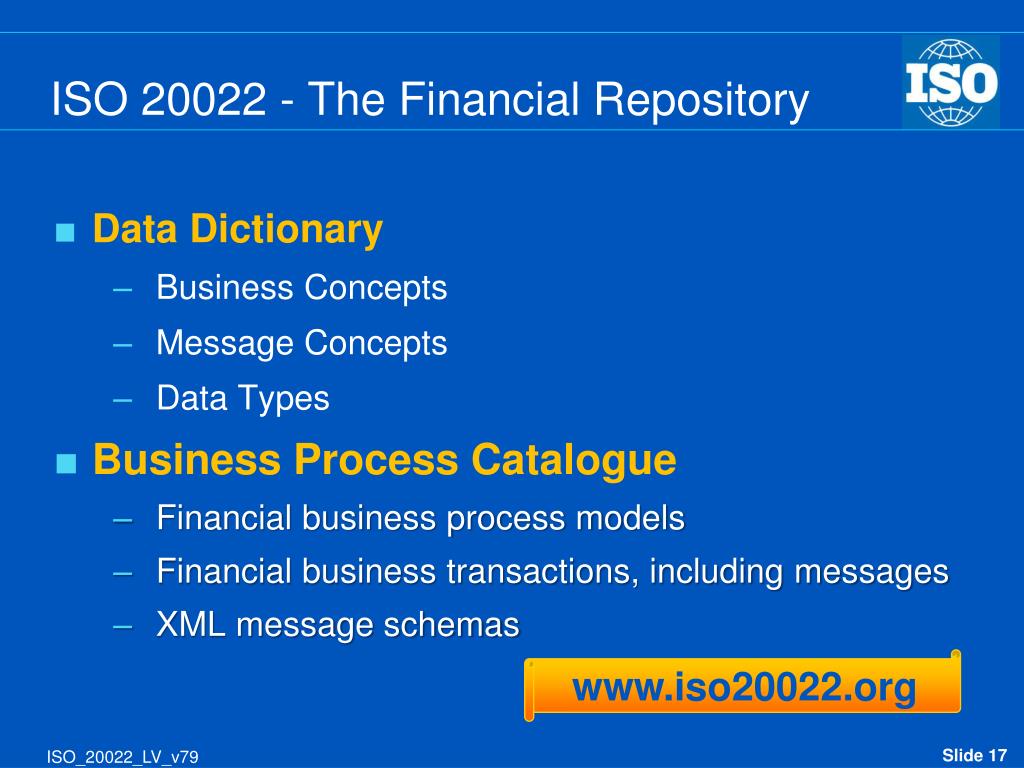 ISO 20022 - The Financial Repository

ISO

■ Data Dictionary
– Business Concepts
– Message Concepts
– Data Types

■ Business Process Catalogue
– Financial business process models
– Financial business transactions, including messages
– XML message schemas

www.iso20022.org

ISO_20022_LV_v79

Slide 17